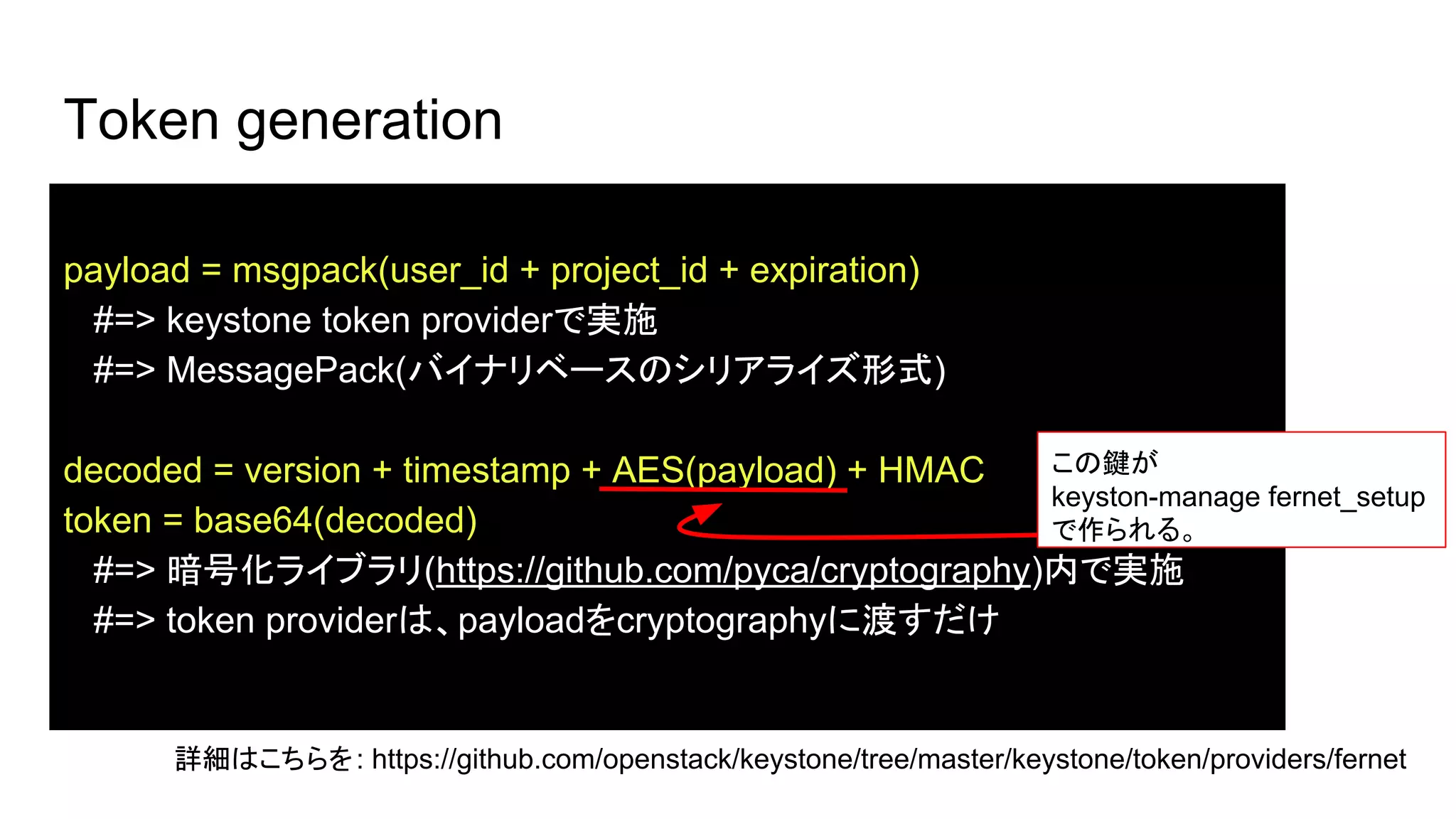 Token generation

payload = msgpack(user_id + project_id + expiration)
#=> keystone token providerで実施
#=> MessagePack(バイナリベースのシリアライズ形式)

decoded = version + timestamp + AES(payload) + HMAC
token = base64(decoded)
#=> 暗号化ライブラリ(https://github.com/pyca/cryptography)内で実施
#=> token providerは、payloadをcryptographyに渡すだけ

この鍵が
keyston-manage fernet_setup
で作られる。

詳細はこちらを: https://github.com/openstack/keystone/tree/master/keystone/token/providers/fernet